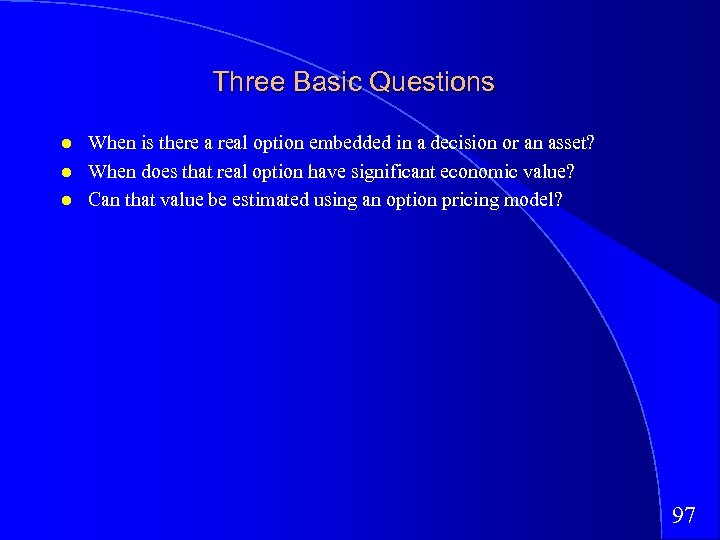 Three Basic Questions

- When is there a real option embedded in a decision or an asset?
- When does that real option have significant economic value?
- Can that value be estimated using an option pricing model?

97